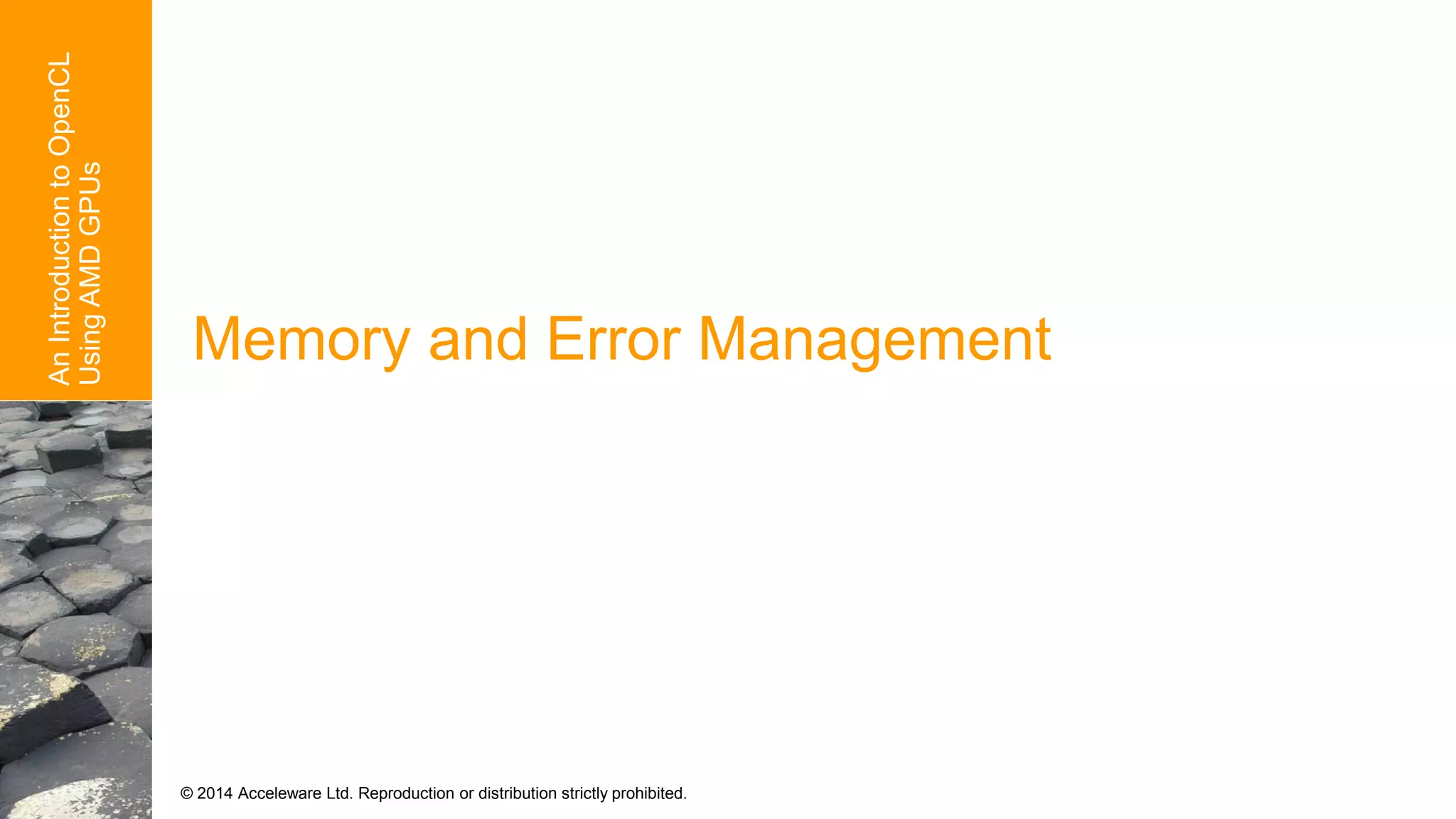 An Introduction to OpenCL Using AMD GPUs

Memory and Error Management

© 2014 Acceleware Ltd. Reproduction or distribution strictly prohibited.